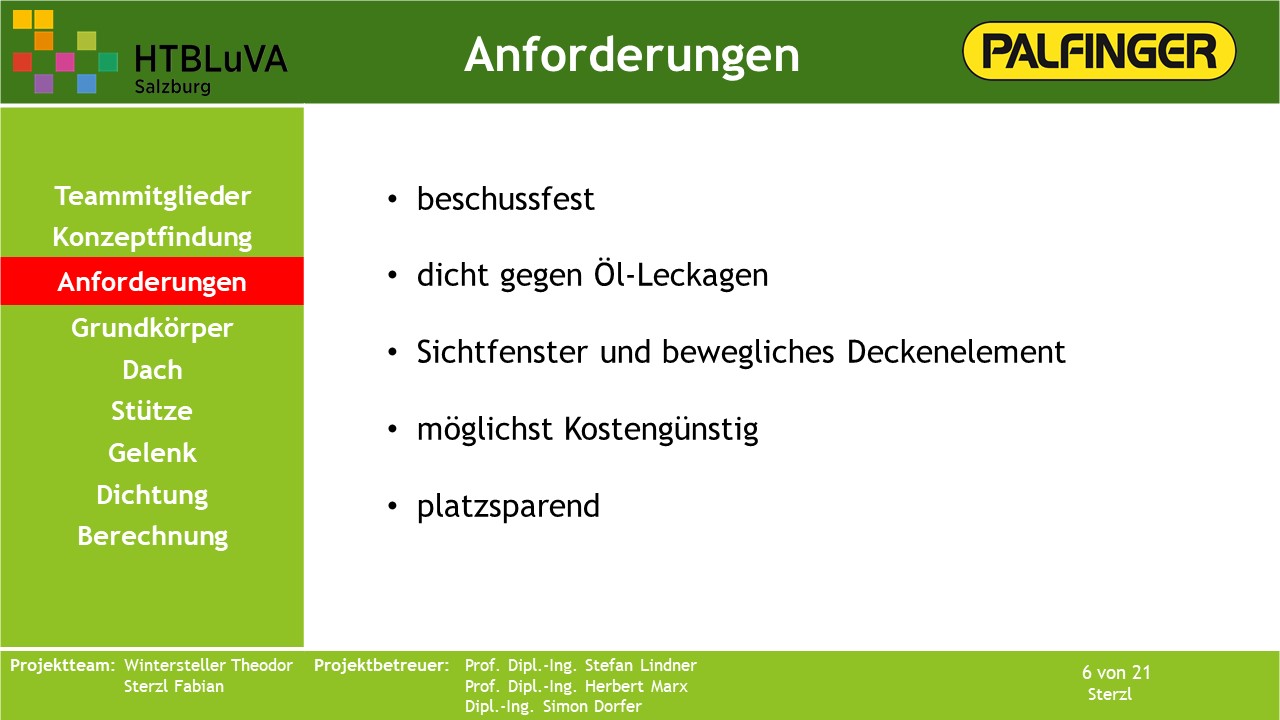 HTBLuVA
Salzburg

Anforderungen

PALFINGER

Teammitglieder
Konzeptfindung
Anforderungen
Grundkörper
Dach
Stütze
Gelenk
Dichtung
Berechnung

• beschussfest

• dicht gegen Öl-Leckagen

• Sichtfenster und bewegliches Deckenelement

• möglichst Kostengünstig

• platzsparend

Projektteam: Wintersteller Theodor
Sterzl Fabian

Projektbetreuer: Prof. Dipl.-Ing. Stefan Lindner
Prof. Dipl.-Ing. Herbert Marx
Dipl.-Ing. Simon Dorfer

6 von 21
Sterzl